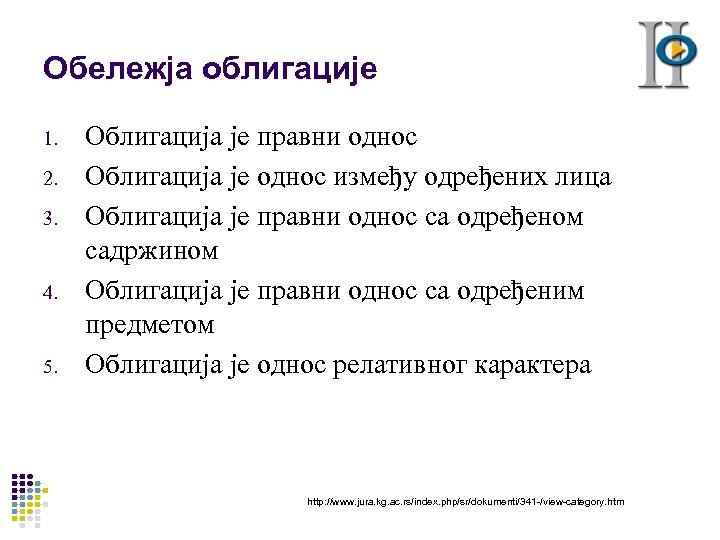 Обележја облигације

1. Облигација је правни однос
2. Облигација је однос између одређених лица
3. Облигација је правни однос са одређеном садржином
4. Облигација је правни однос са одређеним предметом
5. Облигација је однос релативног карактера

http://www.jura.kg.ac.rs/index.php/sr/dokumenti/341-/view-category.htm